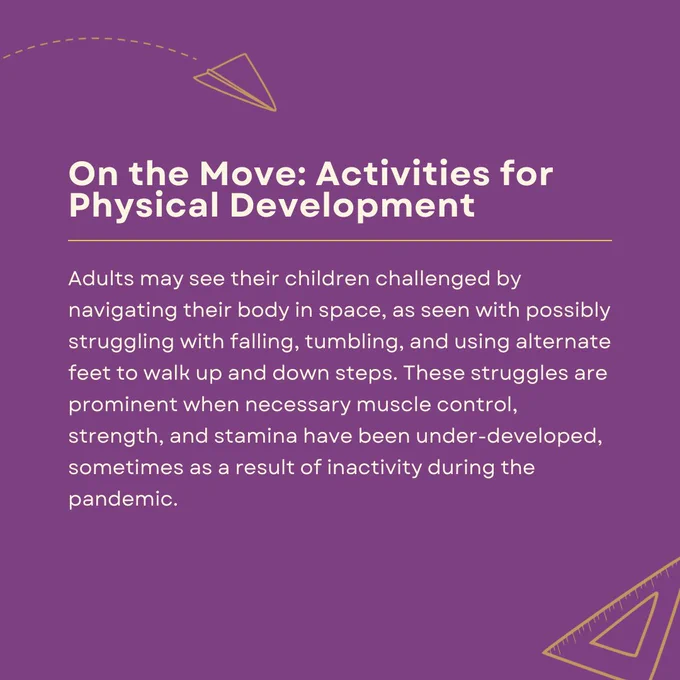 On the Move: Activities for Physical Development

Adults may see their children challenged by navigating their body in space, as seen with possibly struggling with falling, tumbling, and using alternate feet to walk up and down steps. These struggles are prominent when necessary muscle control, strength, and stamina have been under-developed, sometimes as a result of inactivity during the pandemic.